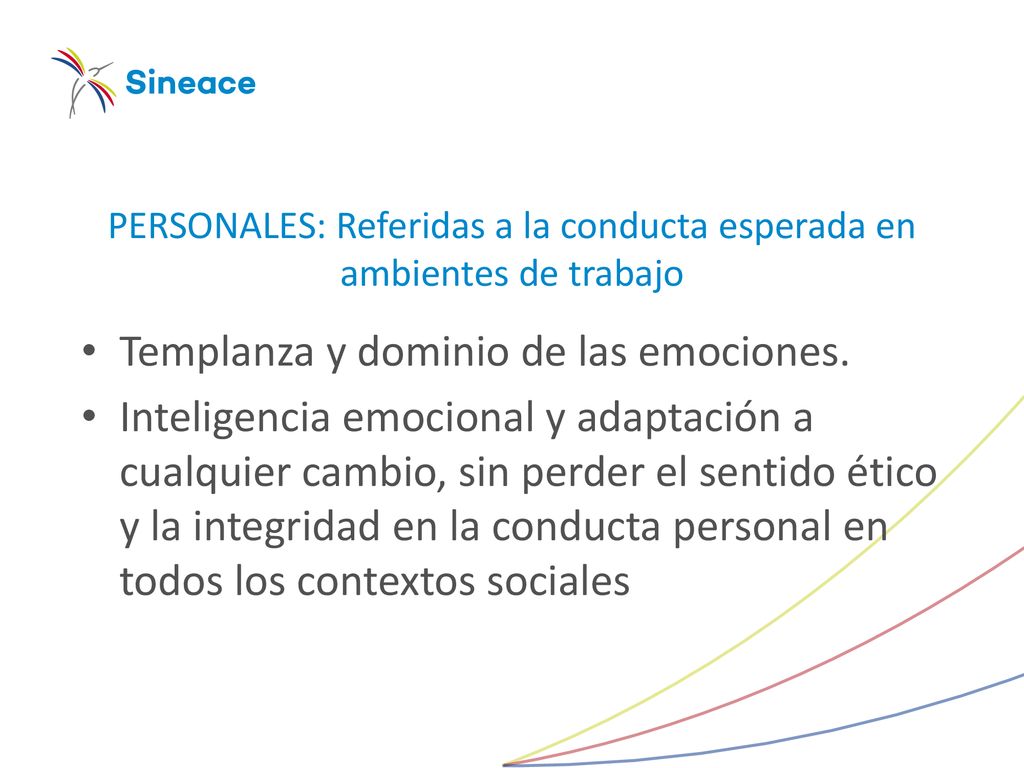 Sineace

PERSONALES: Referidas a la conducta esperada en ambientes de trabajo

• Templanza y dominio de las emociones.
• Inteligencia emocional y adaptación a cualquier cambio, sin perder el sentido ético y la integridad en la conducta personal en todos los contextos sociales